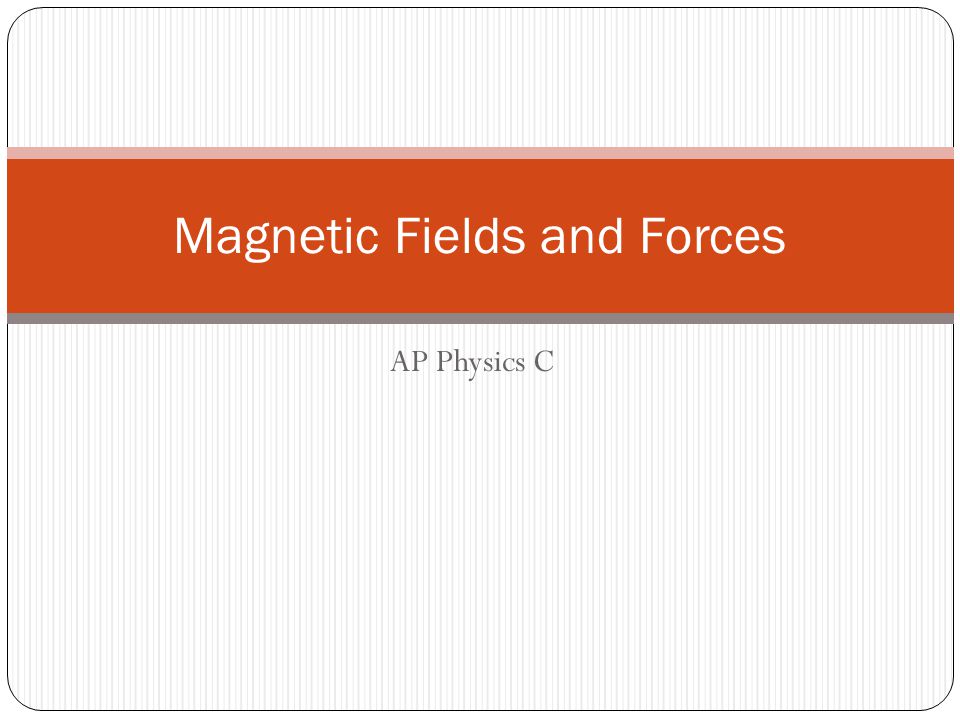 Magnetic Fields and Forces

AP Physics C